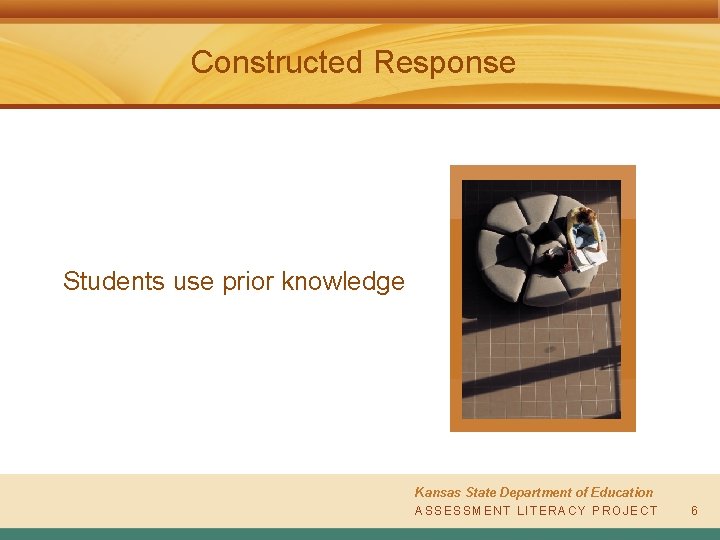 Constructed Response

Students use prior knowledge

Kansas State Department of Education
ASSESSMENT LITERACY PROJECT 6